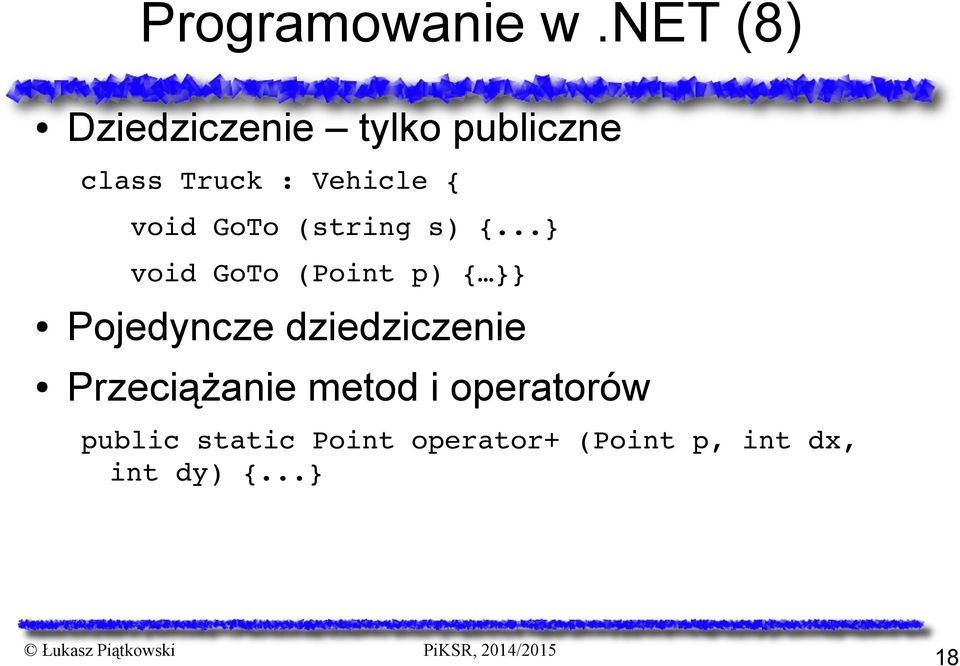 Programowanie w .NET (8)

• Dziedziczenie – tylko publiczne

class Truck : Vehicle {
void GoTo (string s) {...}
void GoTo (Point p) {…}}

• Pojedyncze dziedziczenie

• Przeciążanie metod i operatorów

public static Point operator+ (Point p, int dx, int dy) {...}

© Łukasz Piątkowski

PiKSR, 2014/2015

18